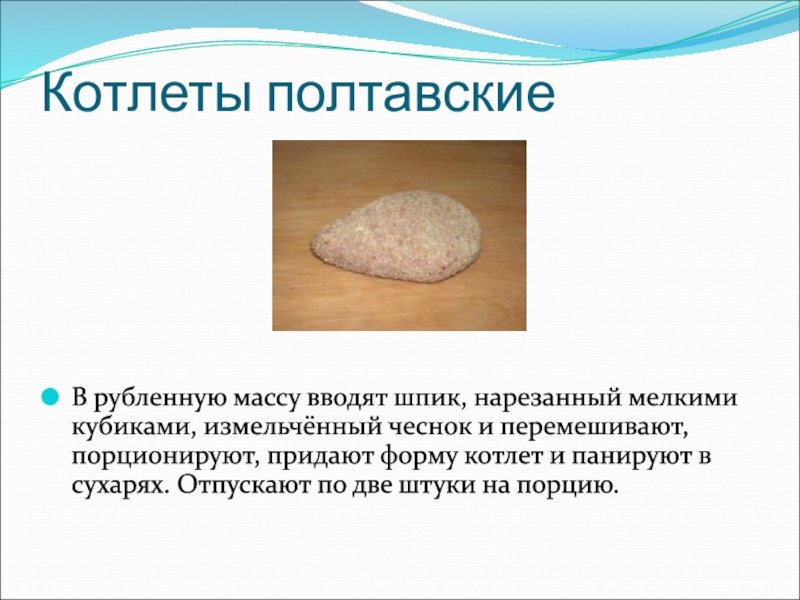 Котлеты полтавские

В рубленную массу вводят шпик, нарезанный мелкими кубиками, измельчённый чеснок и перемешивают, порционируют, придают форму котлет и панируют в сухарях. Отпускают по две штуки на порцию.